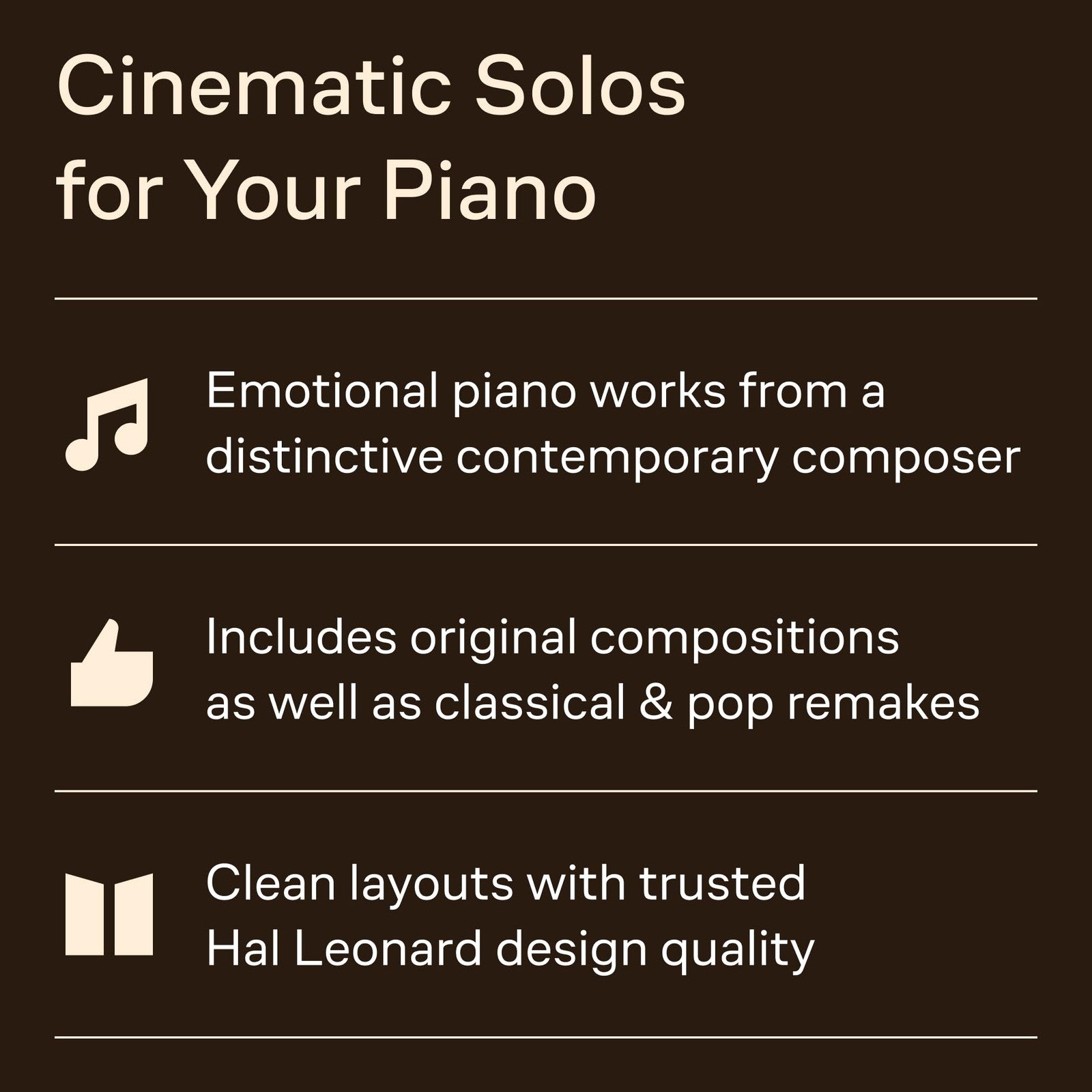 Cinematic Solos for Your Piano

Emotional piano works from a distinctive contemporary composer

Includes original compositions as well as classical & pop remakes

Clean layouts with trusted Hal Leonard design quality